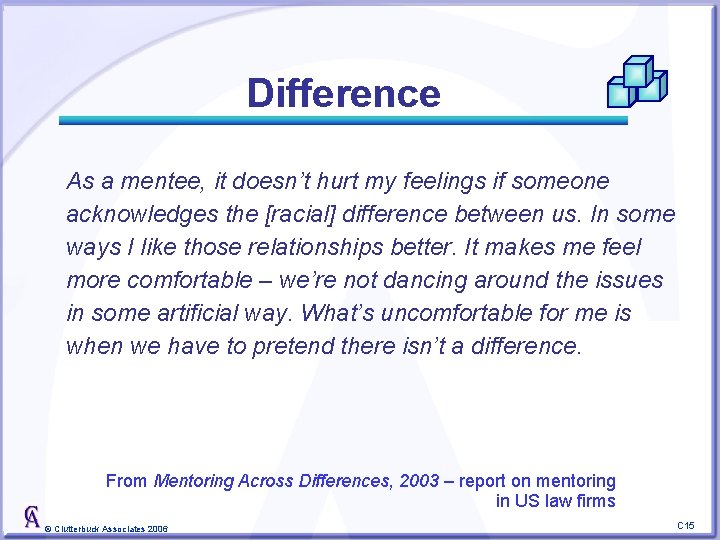 Difference

As a mentee, it doesn't hurt my feelings if someone acknowledges the [racial] difference between us. In some ways I like those relationships better. It makes me feel more comfortable – we're not dancing around the issues in some artificial way. What's uncomfortable for me is when we have to pretend there isn't a difference.

From Mentoring Across Differences, 2003 – report on mentoring in US law firms

CA

© Clutterbuck Associates 2006

C15